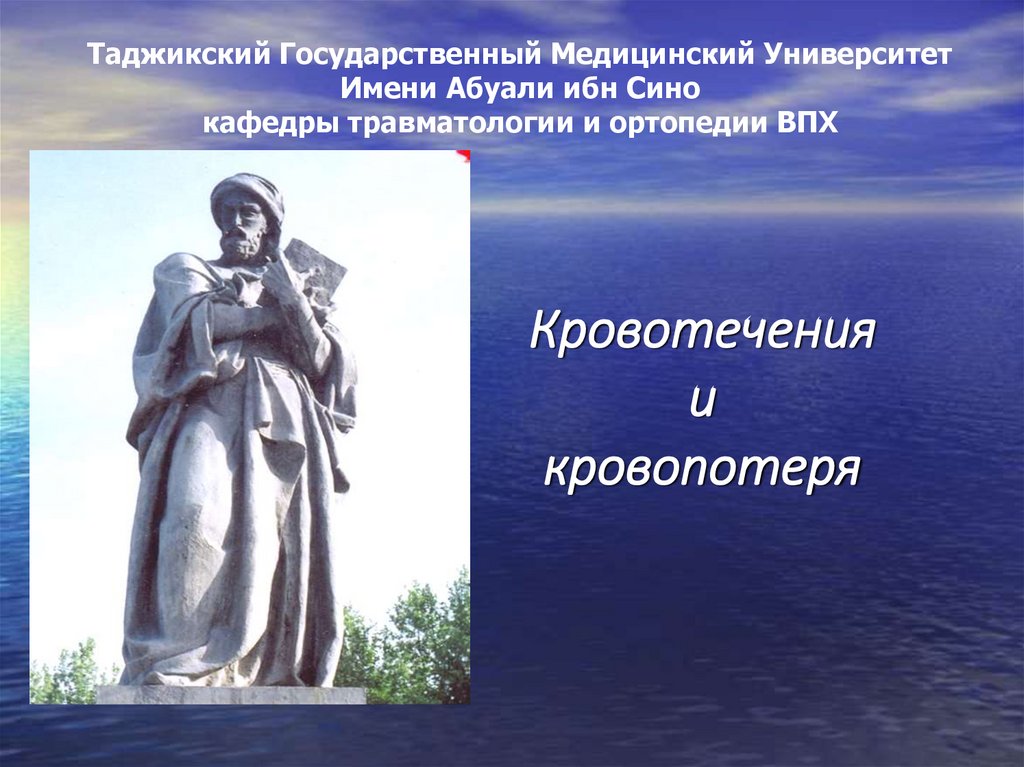 Таджикский Государственный Медицинский Университет
Имени Абуали ибн Сино
кафедры травматологии и ортопедии ВПХ

Кровотечения
и
кровопотеря